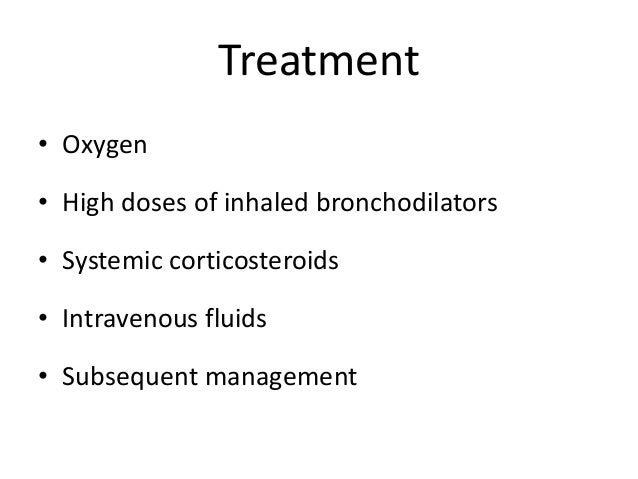 Treatment

• Oxygen

• High doses of inhaled bronchodilators

• Systemic corticosteroids

• Intravenous fluids

• Subsequent management